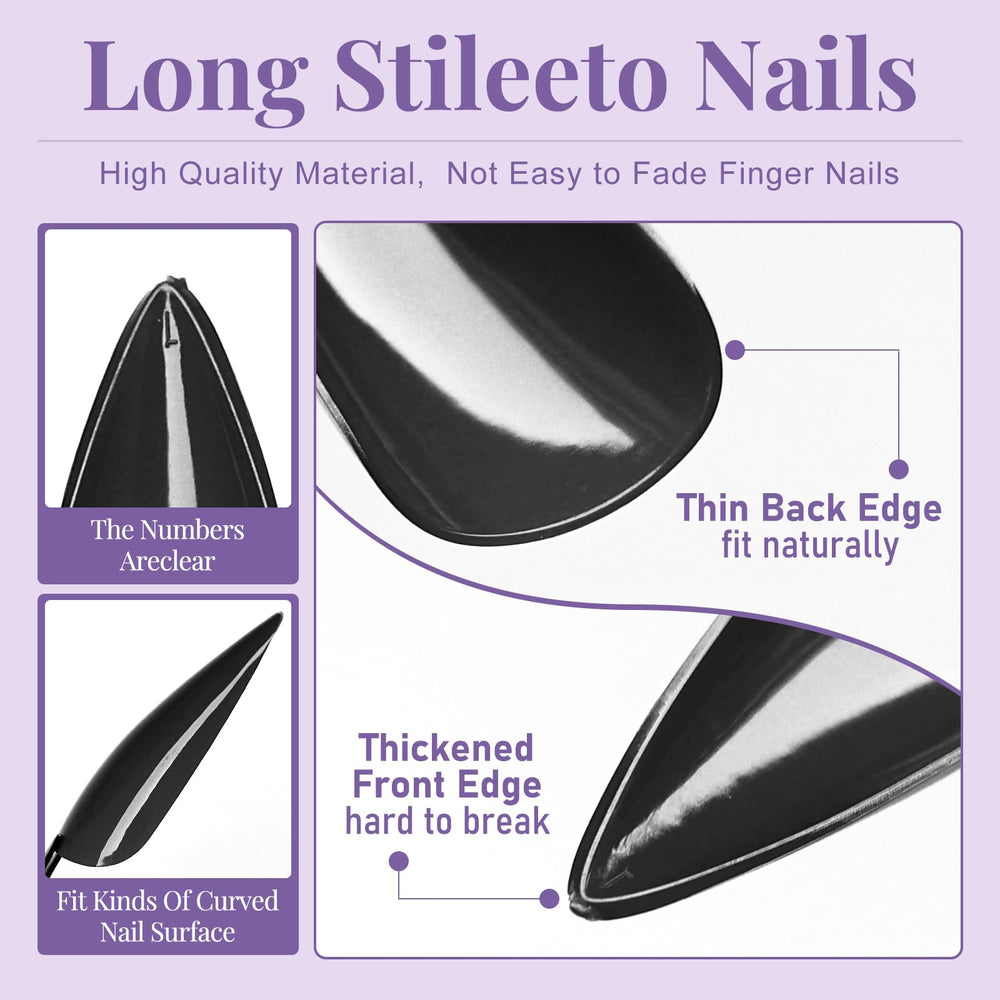 Long Stileeto Nails

High Quality Material, Not Easy to Fade Finger Nails

The Numbers Areclear

Fit Kinds Of Curved Nail Surface

Thin Back Edge
fit naturally

Thickened Front Edge
hard to break